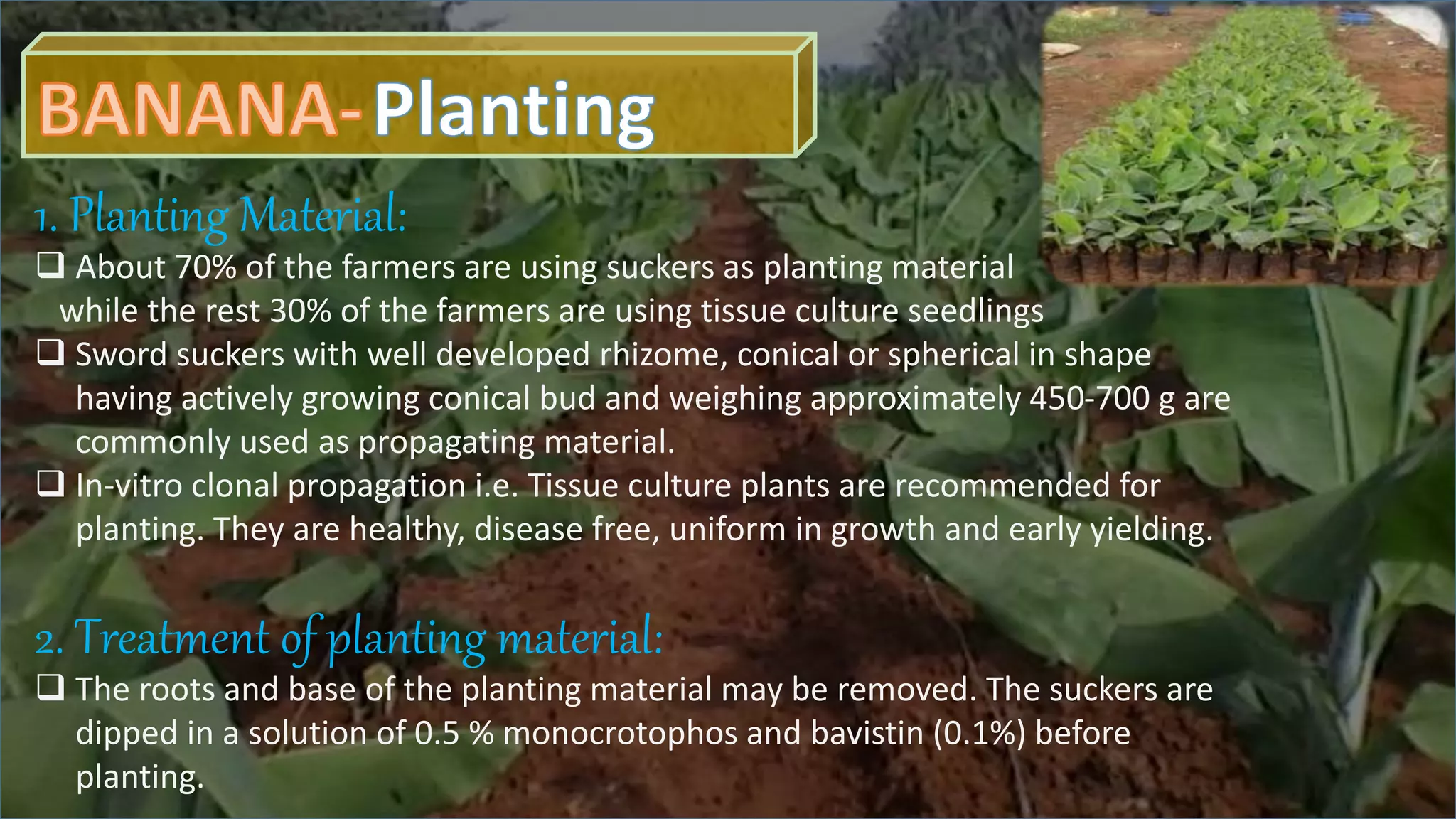 BANANA- Planting

1. Planting Material:

❑ About 70% of the farmers are using suckers as planting material while the rest 30% of the farmers are using tissue culture seedlings

❑ Sword suckers with well developed rhizome, conical or spherical in shape having actively growing conical bud and weighing approximately 450-700 g are commonly used as propagating material.

❑ In-vitro clonal propagation i.e. Tissue culture plants are recommended for planting. They are healthy, disease free, uniform in growth and early yielding.

2. Treatment of planting material:

❑ The roots and base of the planting material may be removed. The suckers are dipped in a solution of 0.5 % monocrotophos and bavistin (0.1%) before planting.